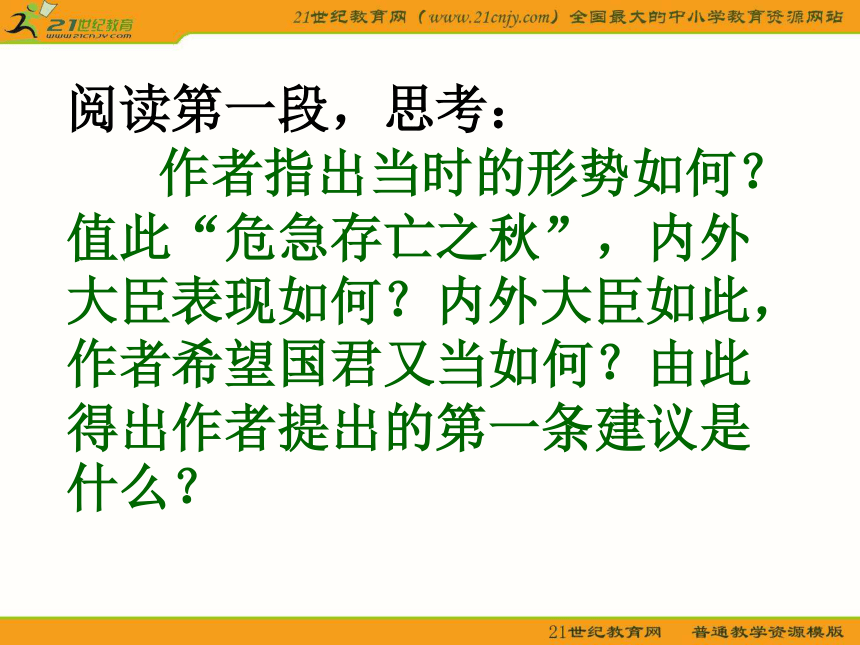 21世纪教育
www.21cnjy.com

21世纪教育网（www.21cnjy.com）全国最大的中小学教育资源网站

阅读第一段，思考：

作者指出当时的形势如何？值此“危急存亡之秋”，内外大臣表现如何？内外大臣如此，作者希望国君又当如何？由此得出作者提出的第一条建议是什么？

21世纪教育网　普通教学资源模版